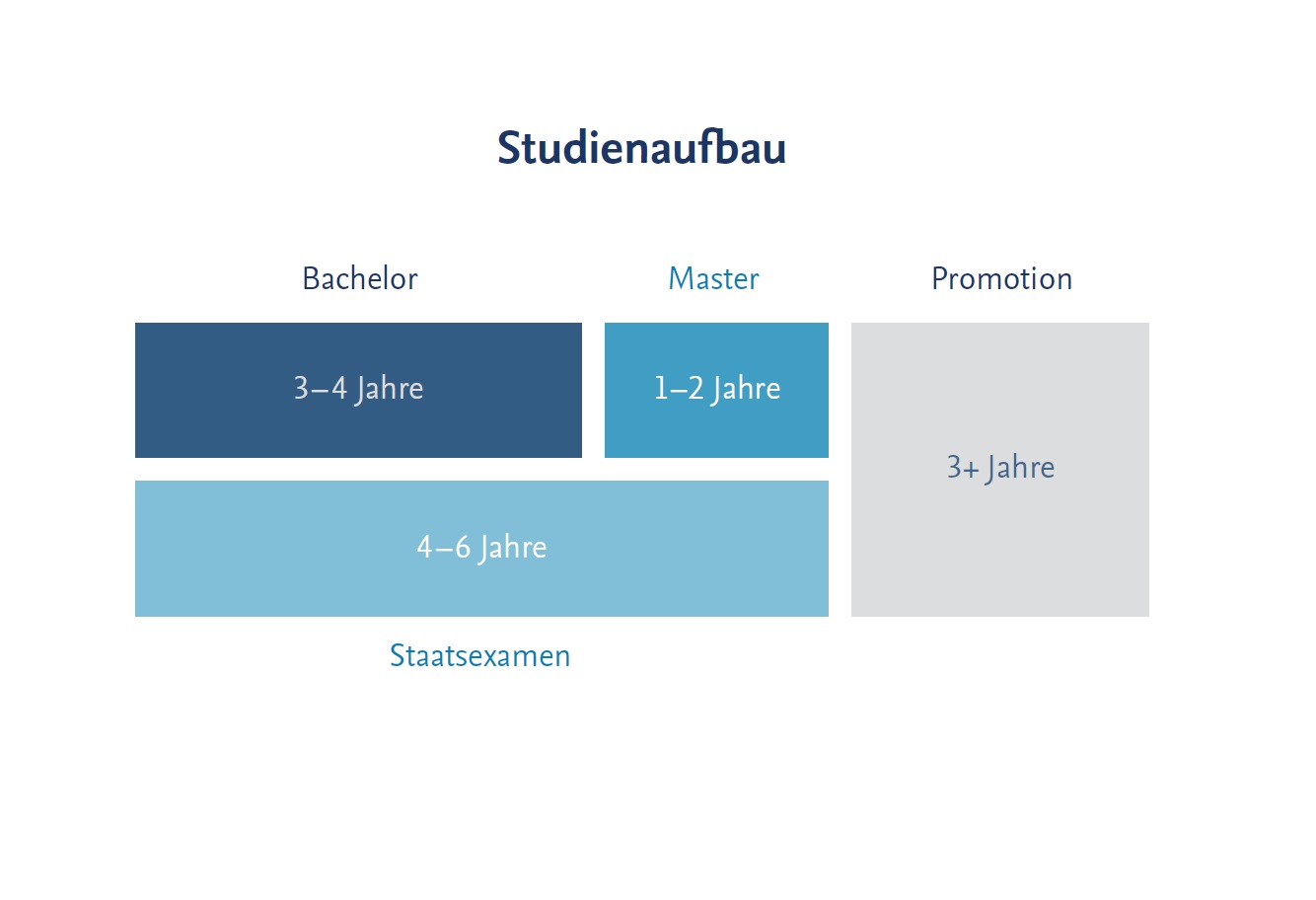 Studienaufbau

Bachelor

Master

Promotion

3–4 Jahre

1–2 Jahre

3+ Jahre

4–6 Jahre

Staatsexamen